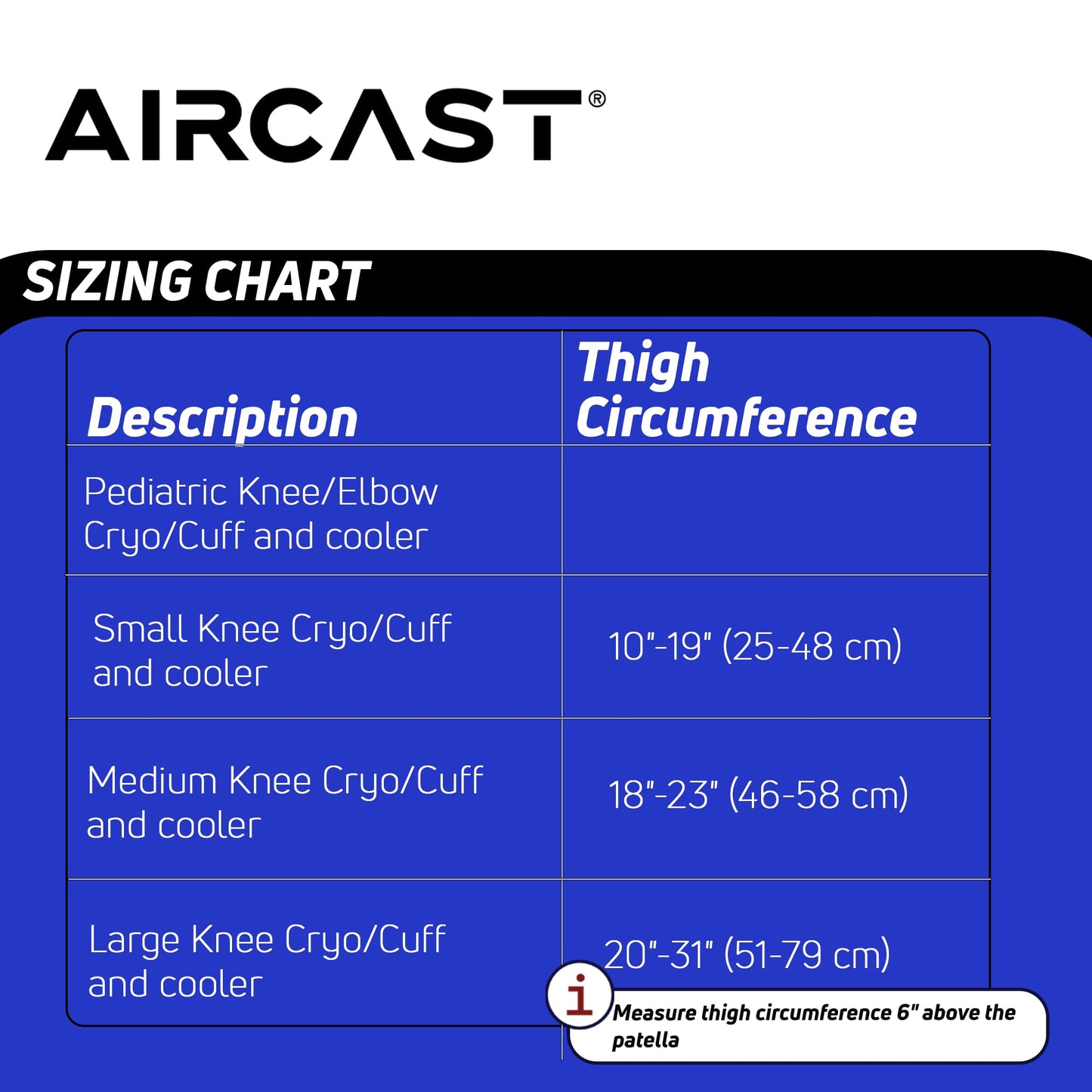 AIRCAST®

SIZING CHART

| Description | Thigh Circumference |
|---|---|
| Pediatric Knee/Elbow Cryo/Cuff and cooler | |
| Small Knee Cryo/Cuff and cooler | 10"-19" (25-48 cm) |
| Medium Knee Cryo/Cuff and cooler | 18"-23" (46-58 cm) |
| Large Knee Cryo/Cuff and cooler | 20"-31" (51-79 cm) |

i

Measure thigh circumference 6" above the patella